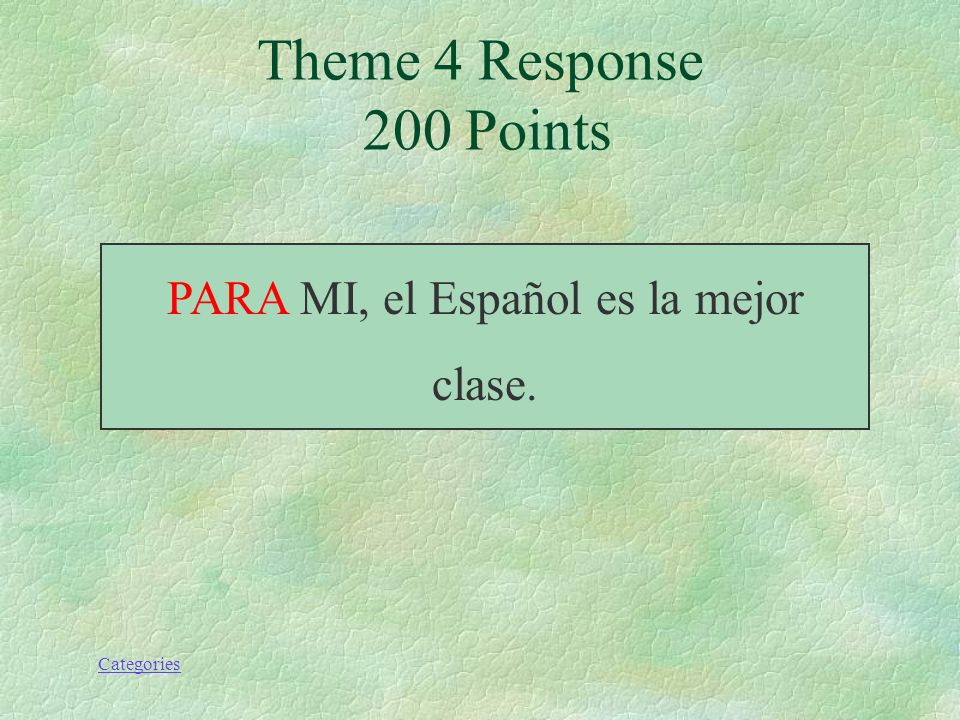 Theme 4 Response
200 Points

PARA MI, el Español es la mejor clase.

Categories